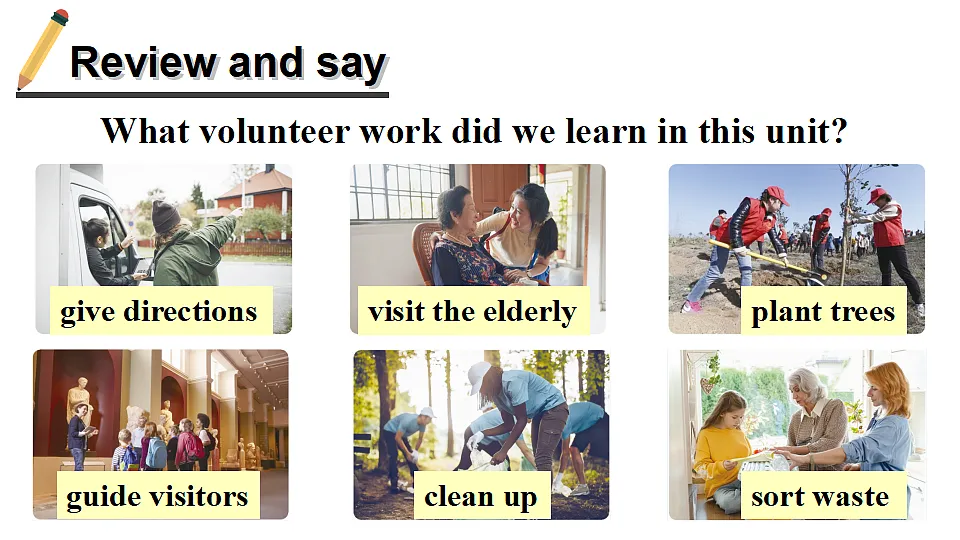 Review and say

What volunteer work did we learn in this unit?

give directions

visit the elderly

plant trees

guide visitors

clean up

sort waste